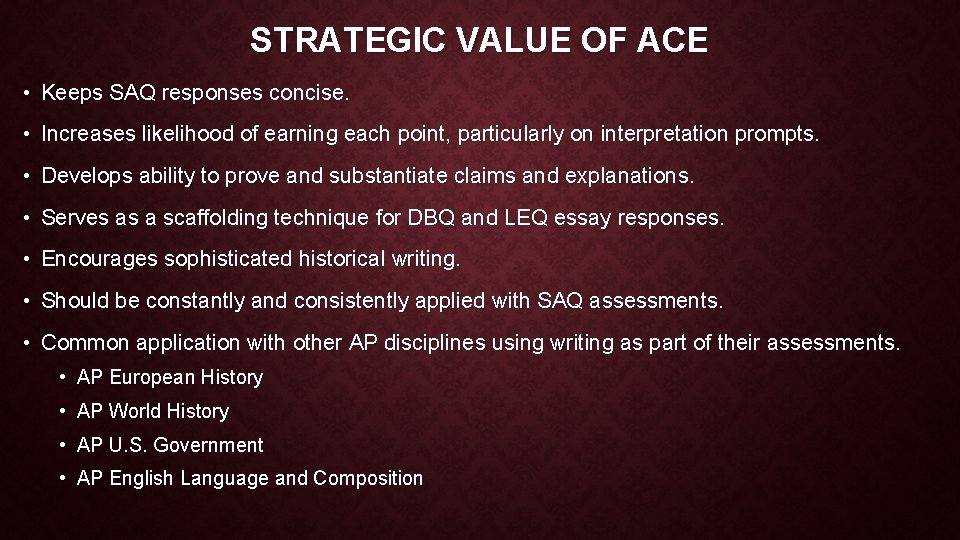 STRATEGIC VALUE OF ACE

• Keeps SAQ responses concise.

• Increases likelihood of earning each point, particularly on interpretation prompts.

• Develops ability to prove and substantiate claims and explanations.

• Serves as a scaffolding technique for DBQ and LEQ essay responses.

• Encourages sophisticated historical writing.

• Should be constantly and consistently applied with SAQ assessments.

• Common application with other AP disciplines using writing as part of their assessments.
  • AP European History
  • AP World History
  • AP U.S. Government
  • AP English Language and Composition